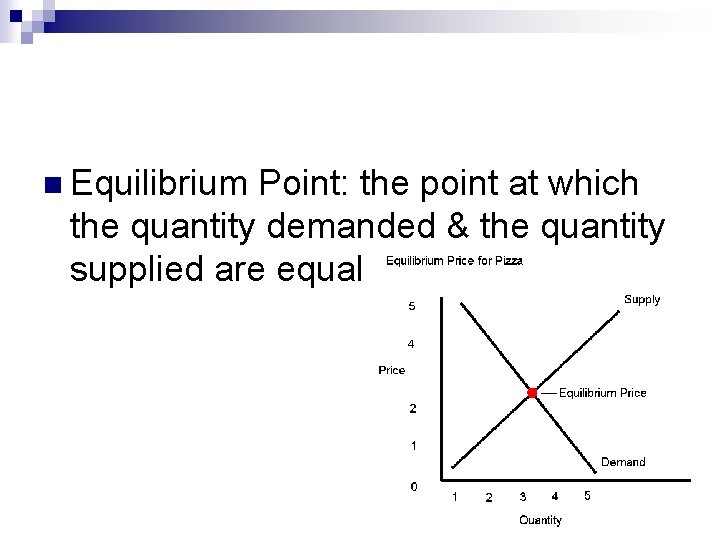 Equilibrium Point: the point at which the quantity demanded & the quantity supplied are equal

Equilibrium Price for Pizza

5
4
Price
2
1
0

Supply
Equilibrium Price
Demand

1 2 3 4 5
Quantity